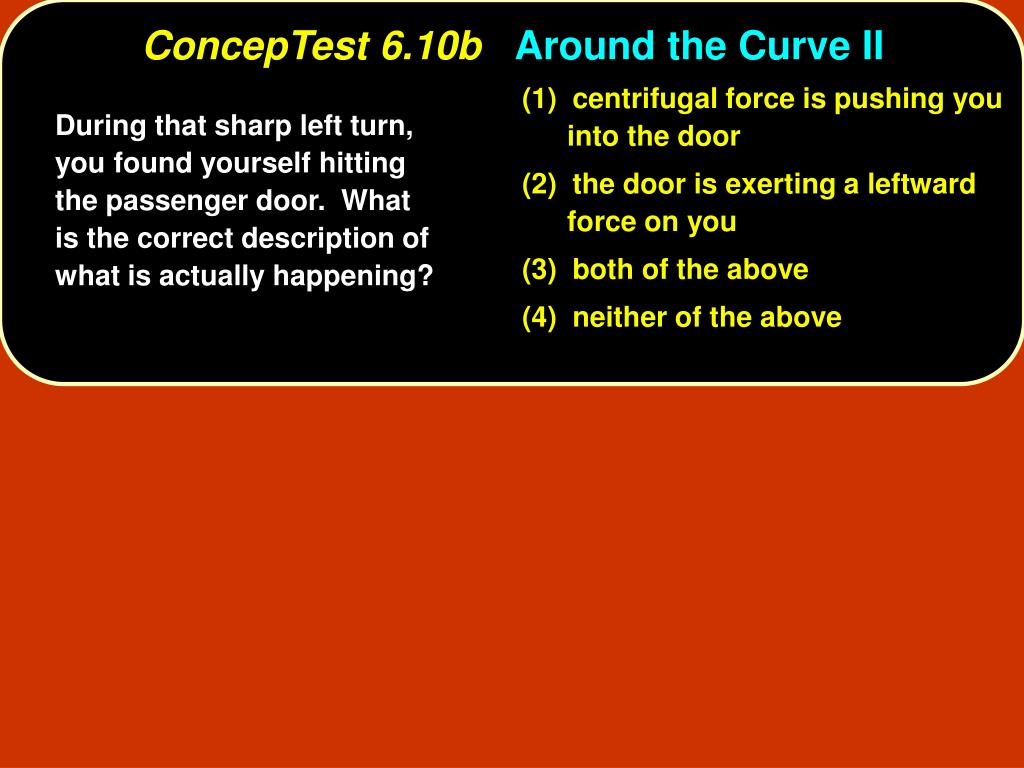 ConcepTest 6.10b Around the Curve II

During that sharp left turn, you found yourself hitting the passenger door. What is the correct description of what is actually happening?

(1) centrifugal force is pushing you into the door

(2) the door is exerting a leftward force on you

(3) both of the above

(4) neither of the above